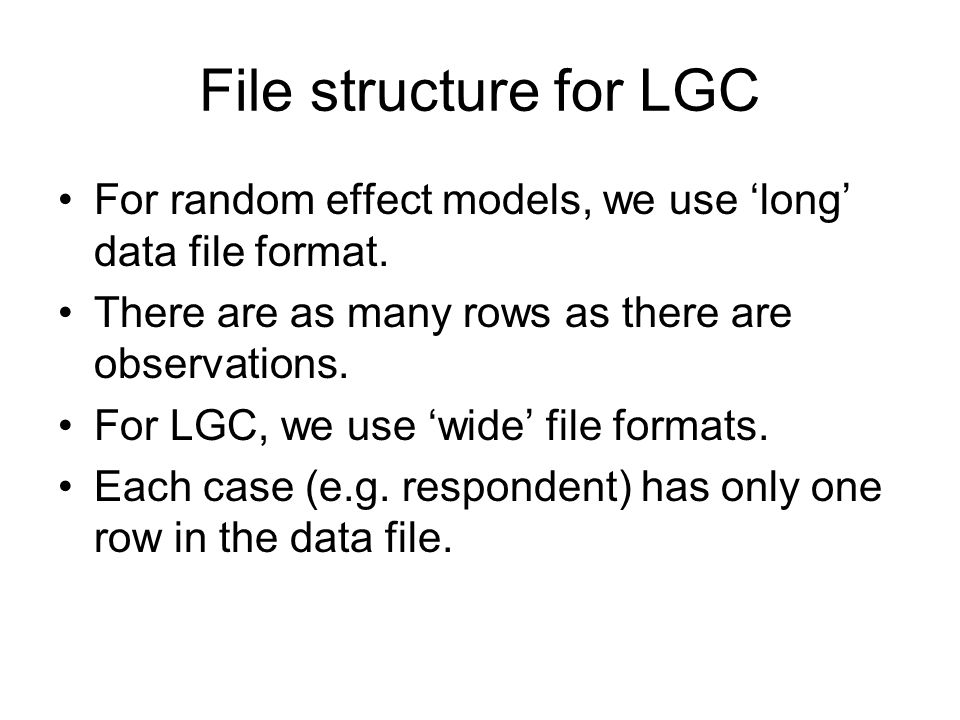 File structure for LGC

• For random effect models, we use ‘long’ data file format.
• There are as many rows as there are observations.
• For LGC, we use ‘wide’ file formats.
• Each case (e.g. respondent) has only one row in the data file.